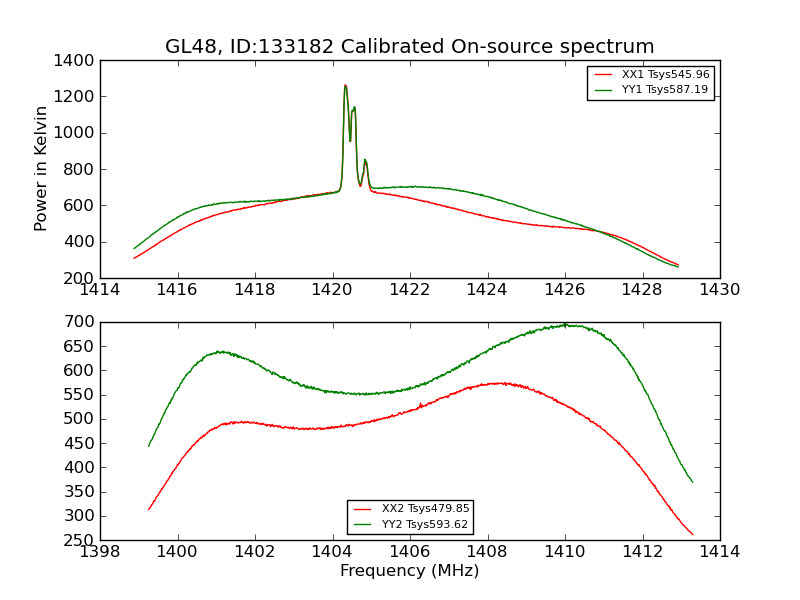 GL48, ID:133182 Calibrated On-source spectrum

XX1 Tsys545.96
YY1 Tsys587.19

Power in Kelvin

1400
1200
1000
800
600
400
200

1414 1416 1418 1420 1422 1424 1426 1428 1430

700
650
600
550
500
450
400
350
300
250

XX2 Tsys479.85
YY2 Tsys593.62

1398 1400 1402 1404 1406 1408 1410 1412 1414

Frequency (MHz)